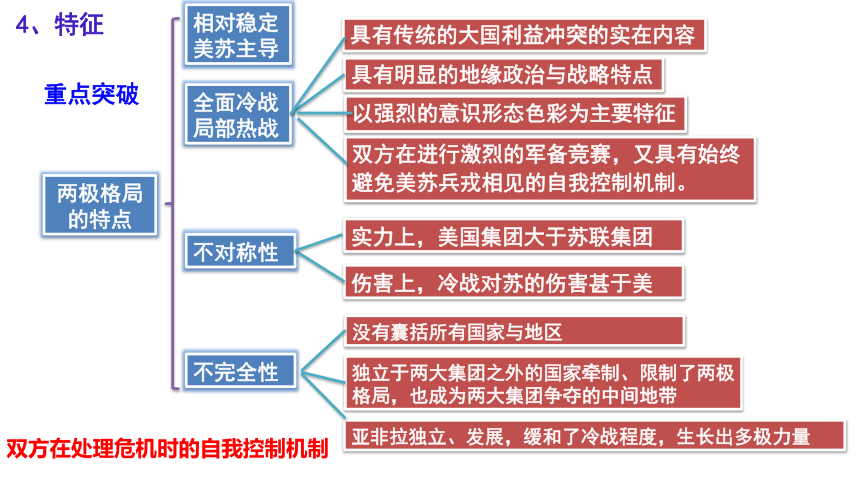 4、特征

重点突破

两极格局的特点

相对稳定
美苏主导

全面冷战
局部热战

具有传统的大国利益冲突的实在内容

具有明显的地缘政治与战略特点

以强烈的意识形态色彩为主要特征

双方在进行激烈的军备竞赛，又具有始终避免美苏兵戎相见的自我控制机制。

不对称性

实力上，美国集团大于苏联集团

伤害上，冷战对苏的伤害甚于美

不完全性

没有囊括所有国家与地区

独立于两大集团之外的国家牵制、限制了两极格局，也成为两大集团争夺的中间地带

亚非拉独立、发展，缓和了冷战程度，生长出多极力量

双方在处理危机时的自我控制机制